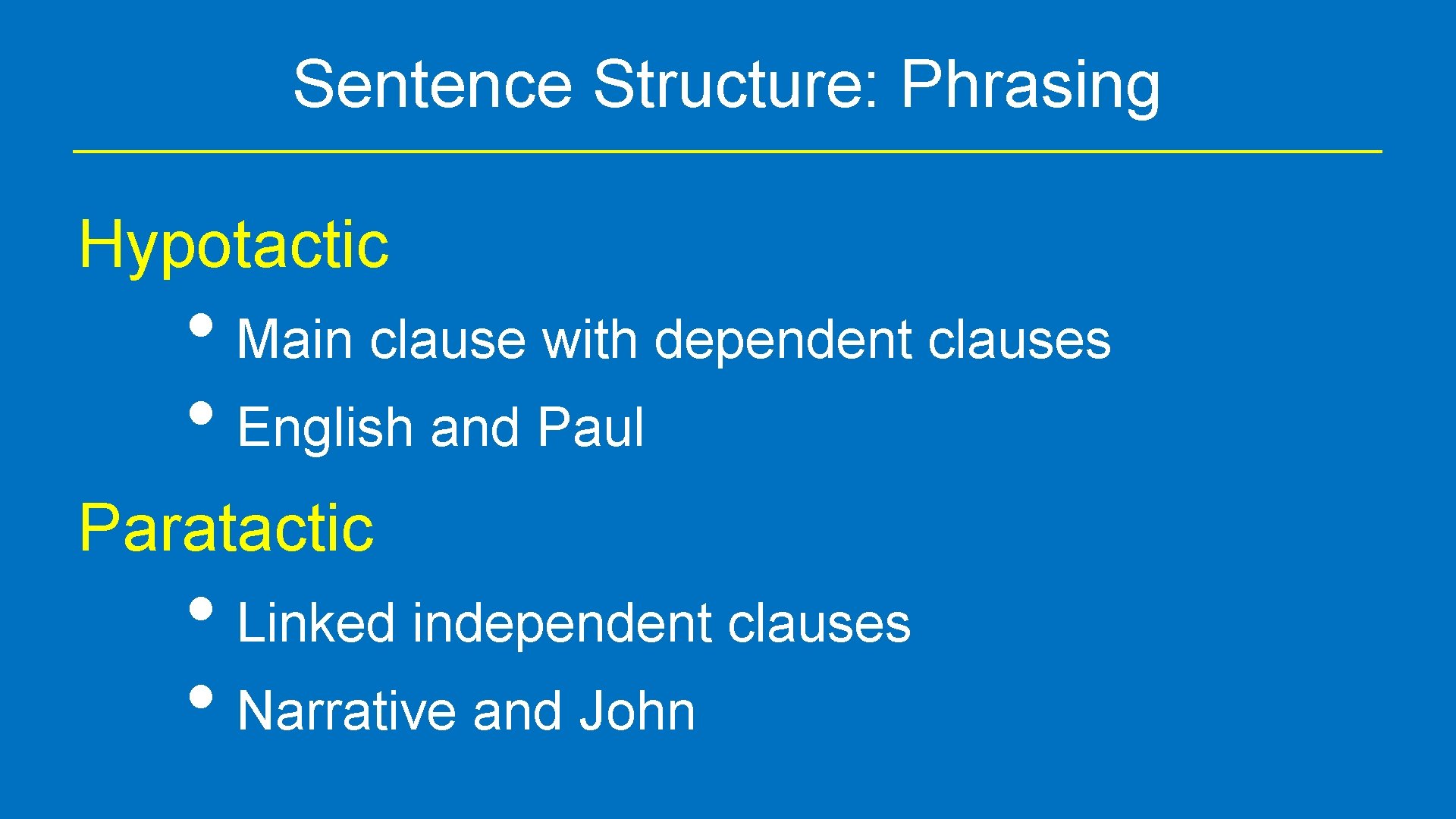 Sentence Structure: Phrasing

Hypotactic

• Main clause with dependent clauses
• English and Paul

Paratactic

• Linked independent clauses
• Narrative and John